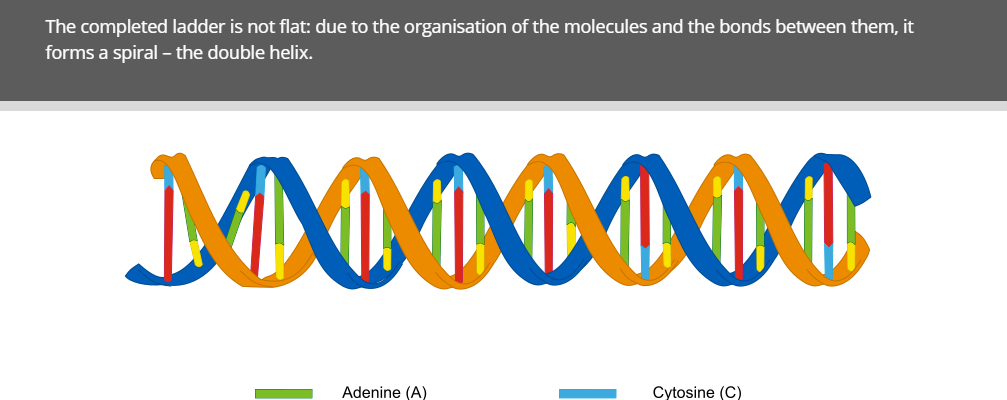 The completed ladder is not flat: due to the organisation of the molecules and the bonds between them, it forms a spiral – the double helix.

Adenine (A)

Cytosine (C)